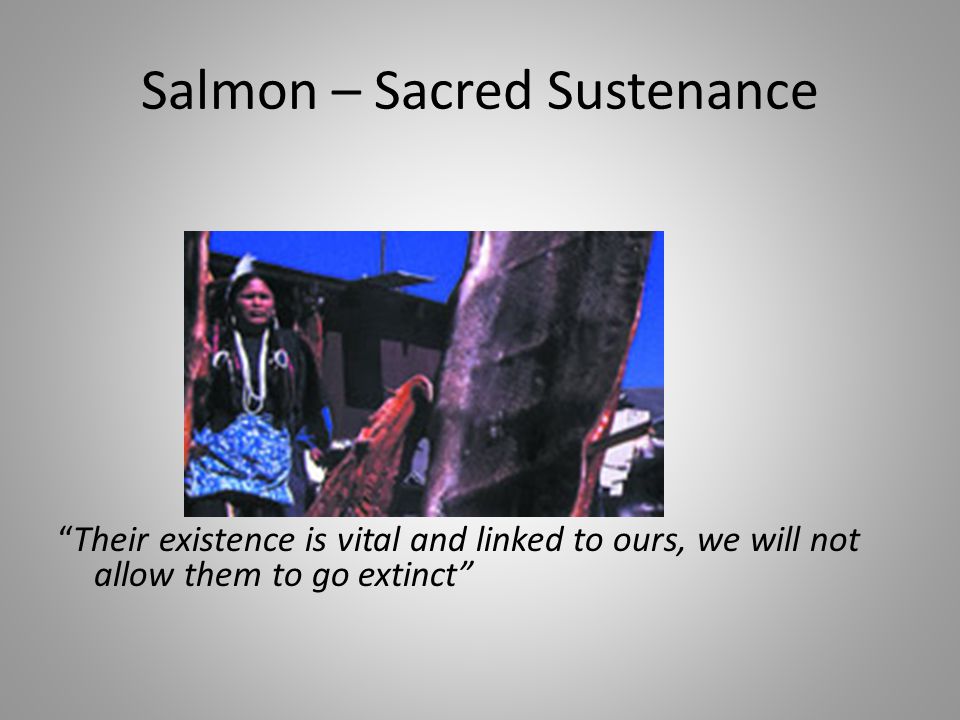 Salmon – Sacred Sustenance

“Their existence is vital and linked to ours, we will not allow them to go extinct”